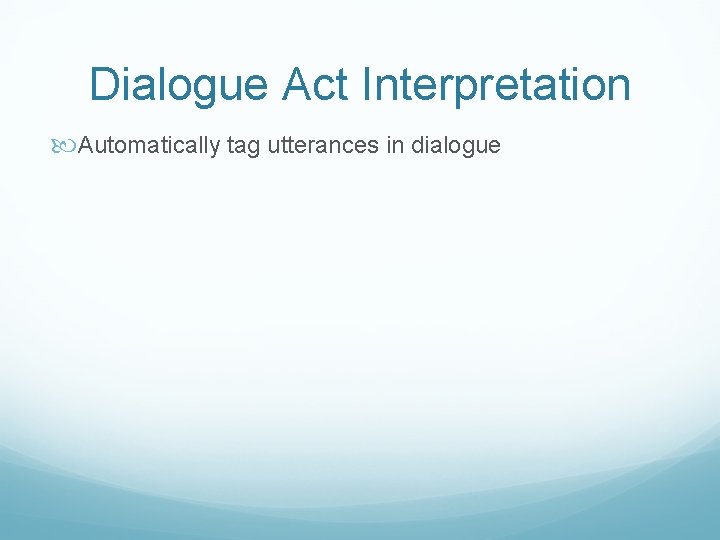 Dialogue Act Interpretation

Automatically tag utterances in dialogue